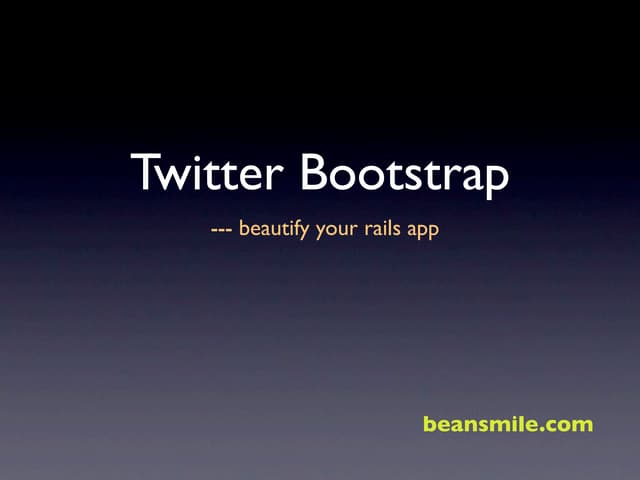 Twitter Bootstrap

--- beautify your rails app

beansmile.com